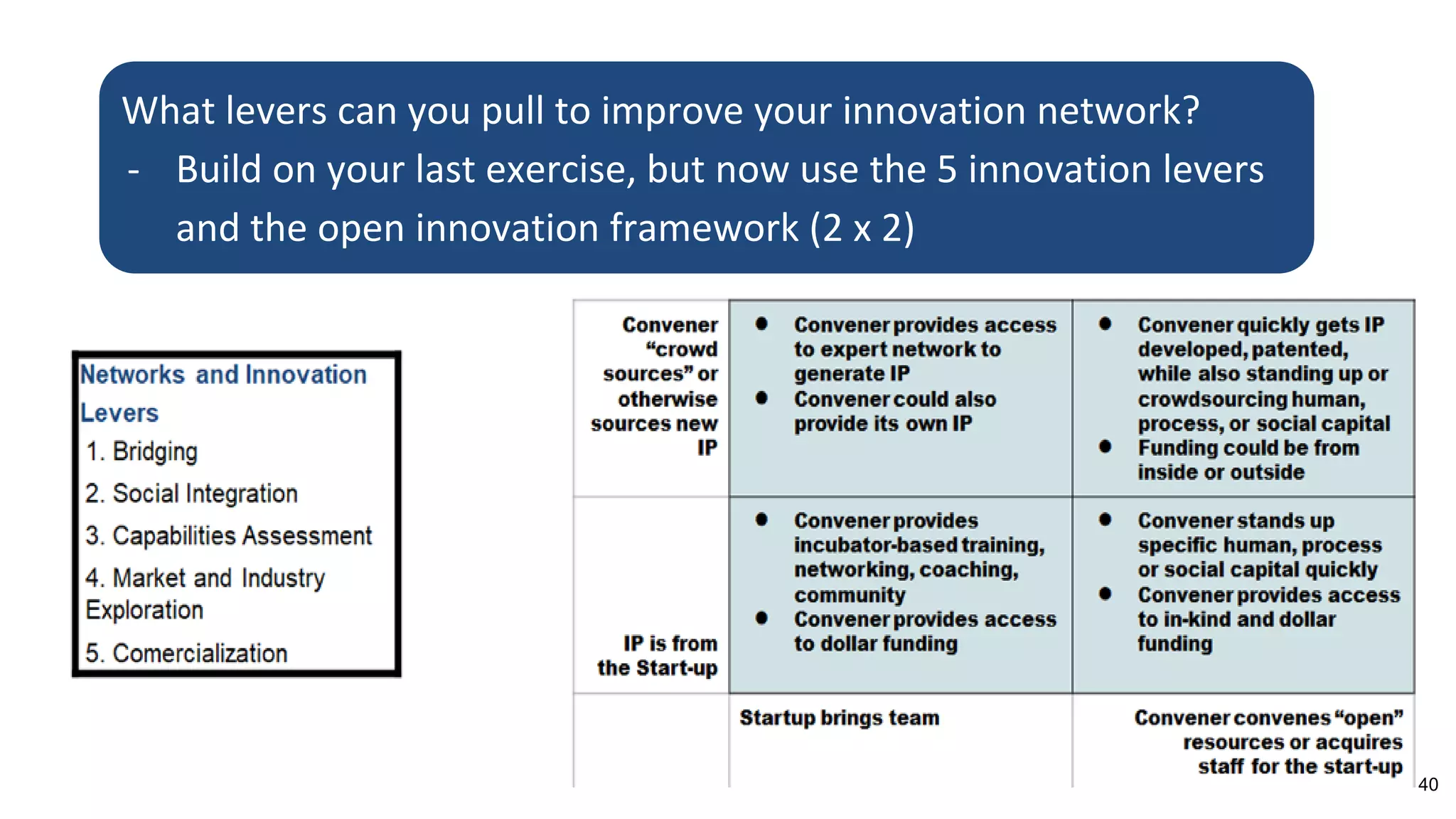 What levers can you pull to improve your innovation network?
- Build on your last exercise, but now use the 5 innovation levers and the open innovation framework (2 x 2)

Networks and Innovation Levers
1. Bridging
2. Social Integration
3. Capabilities Assessment
4. Market and Industry Exploration
5. Comercialization

| | | |
|---|---|---|
| Convener "crowd sources" or otherwise sources new IP | • Convener provides access to expert network to generate IP • Convener could also provide its own IP | • Convener quickly gets IP developed, patented, while also standing up or crowdsourcing human, process, or social capital • Funding could be from inside or outside |
| IP is from the Start-up | • Convener provides incubator-based training, networking, coaching, community • Convener provides access to dollar funding | • Convener stands up specific human, process or social capital quickly • Convener provides access to in-kind and dollar funding |
| | Startup brings team | Convener convenes "open" resources or acquires staff for the start-up |

40